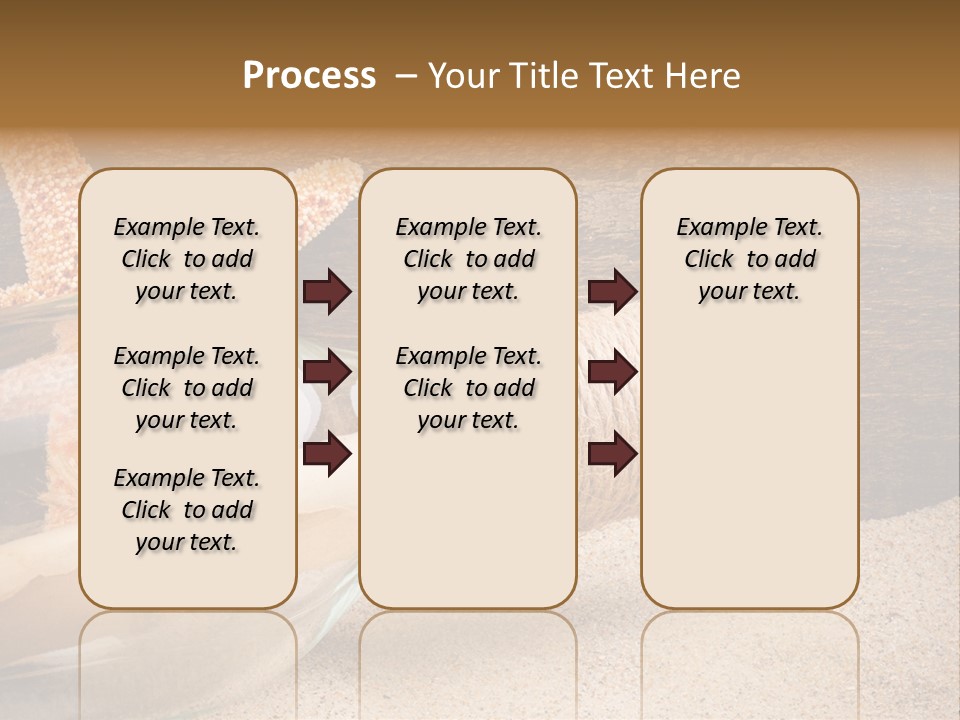 Process – Your Title Text Here

Example Text. Click to add your text.

Example Text. Click to add your text.

Example Text. Click to add your text.

Example Text. Click to add your text.

Example Text. Click to add your text.

Example Text. Click to add your text.